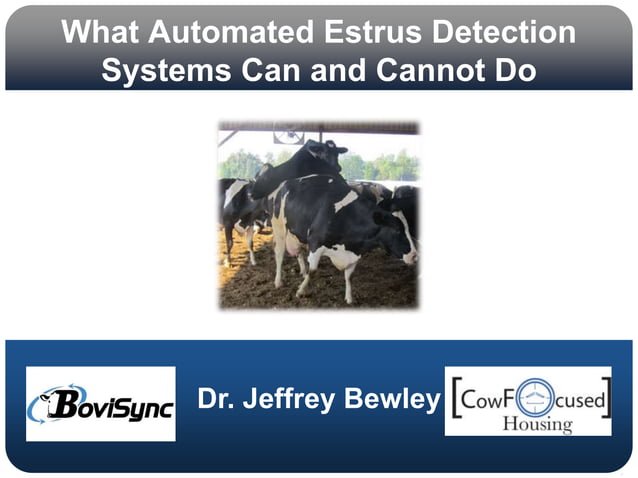 What Automated Estrus Detection Systems Can and Cannot Do

BoviSync

Dr. Jeffrey Bewley

[CowFocused]
Housing